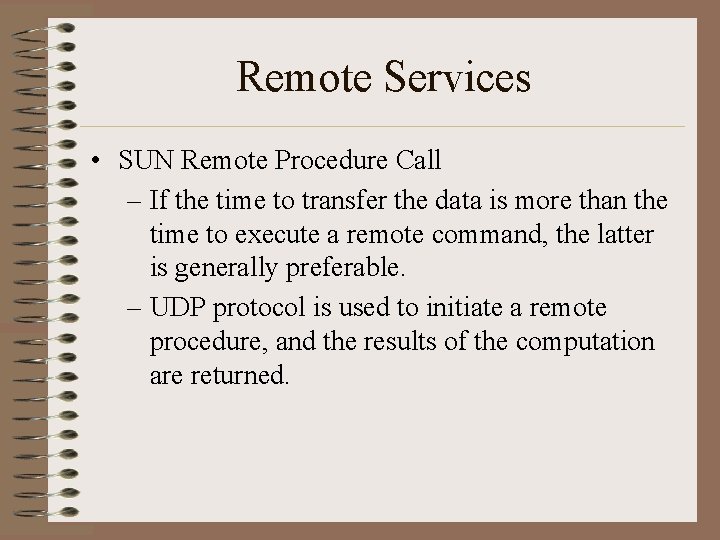 Remote Services

• SUN Remote Procedure Call

– If the time to transfer the data is more than the time to execute a remote command, the latter is generally preferable.

– UDP protocol is used to initiate a remote procedure, and the results of the computation are returned.